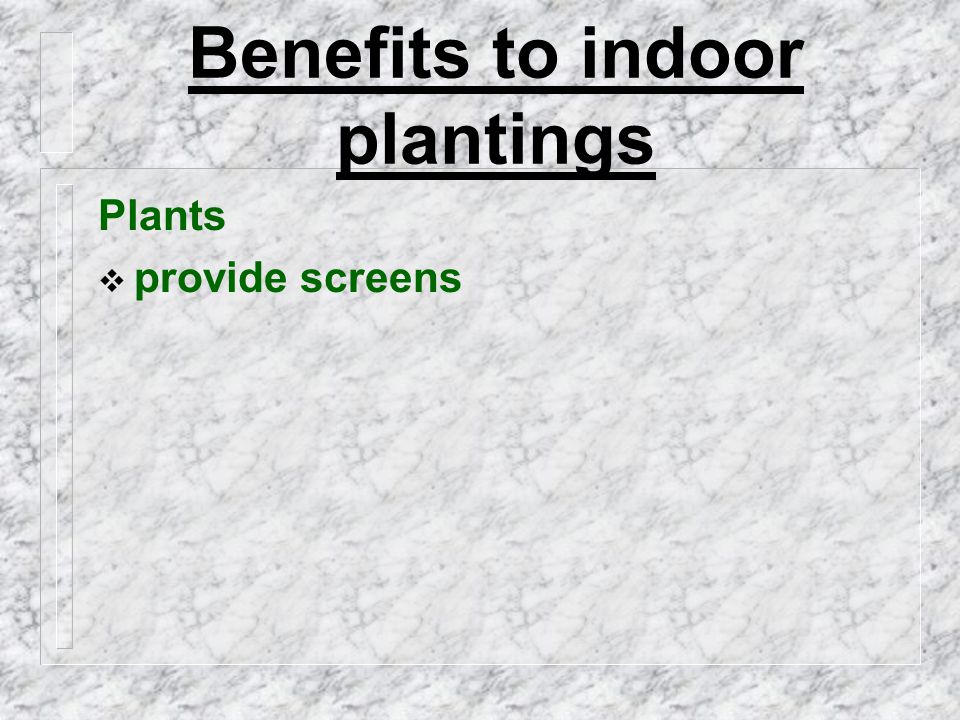 Benefits to indoor plantings

Plants

❖ provide screens